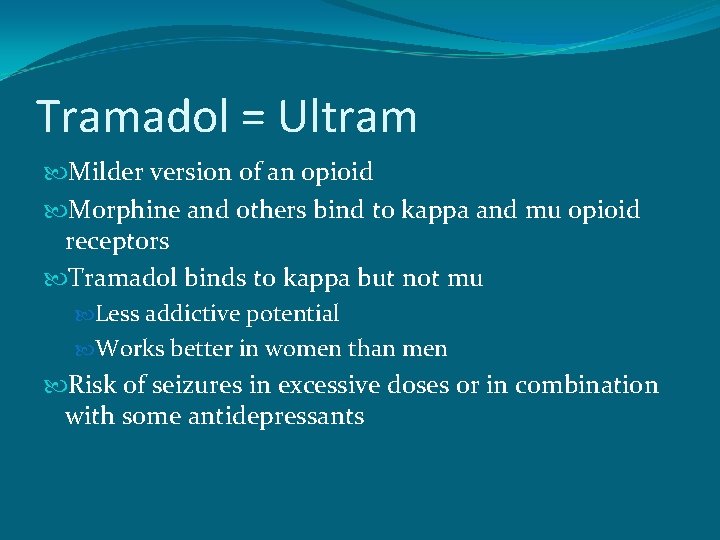 Tramadol = Ultram

Milder version of an opioid

Morphine and others bind to kappa and mu opioid receptors

Tramadol binds to kappa but not mu

Less addictive potential

Works better in women than men

Risk of seizures in excessive doses or in combination with some antidepressants